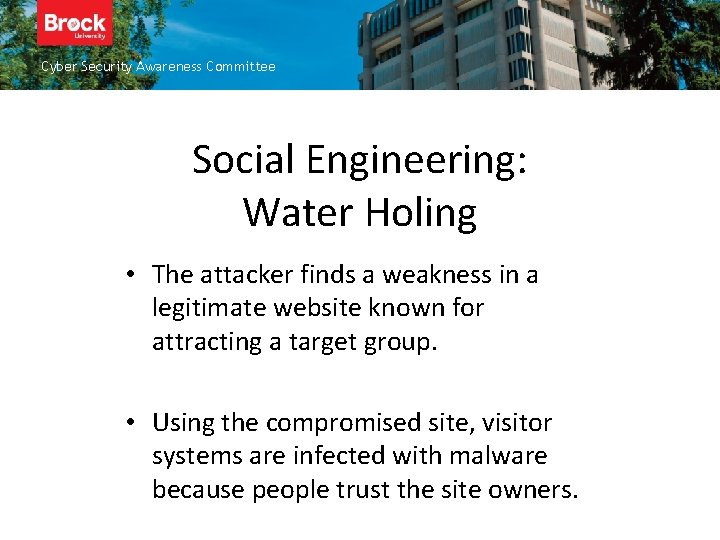 Brock University

Cyber Security Awareness Committee

Social Engineering: Water Holing

• The attacker finds a weakness in a legitimate website known for attracting a target group.

• Using the compromised site, visitor systems are infected with malware because people trust the site owners.